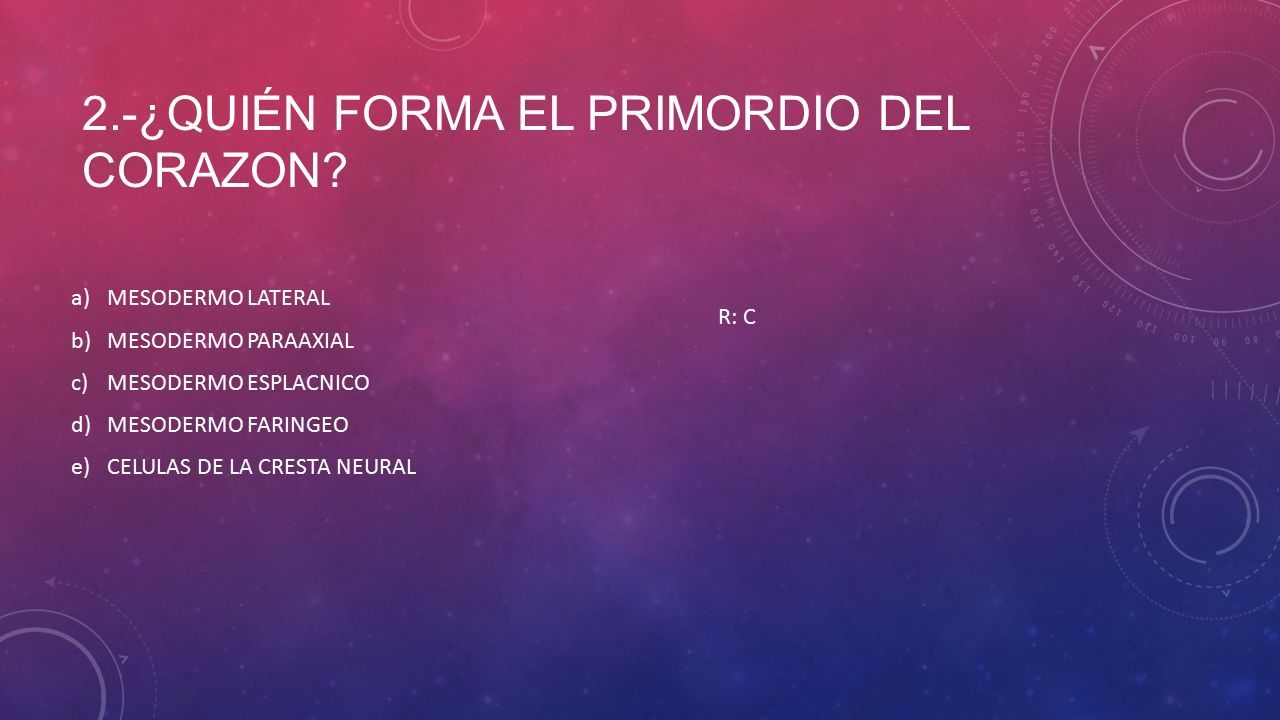 2.-¿QUIÉN FORMA EL PRIMORDIO DEL CORAZON?

a) MESODERMO LATERAL
b) MESODERMO PARAAXIAL
c) MESODERMO ESPLACNICO
d) MESODERMO FARINGEO
e) CELULAS DE LA CRESTA NEURAL

R: C